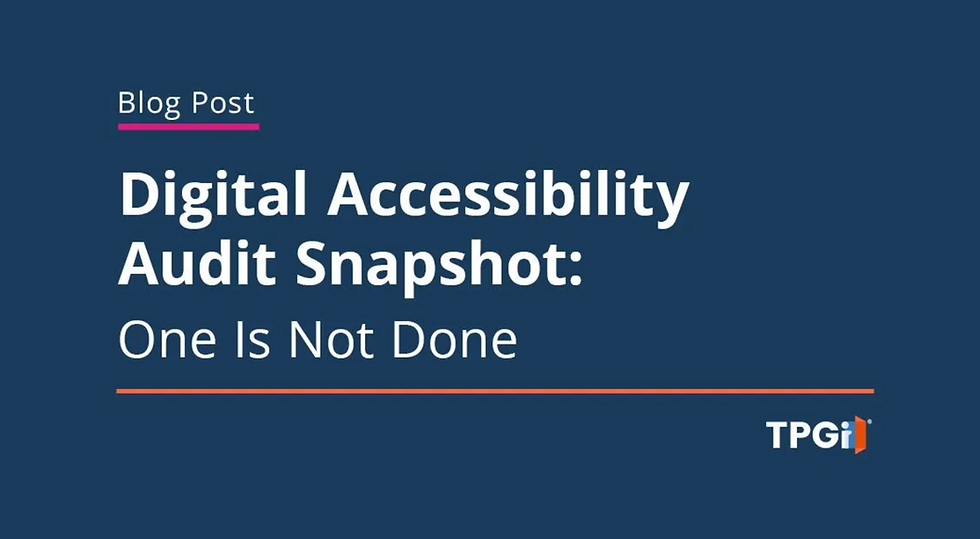 Blog Post

Digital Accessibility Audit Snapshot:
One Is Not Done

TPGi